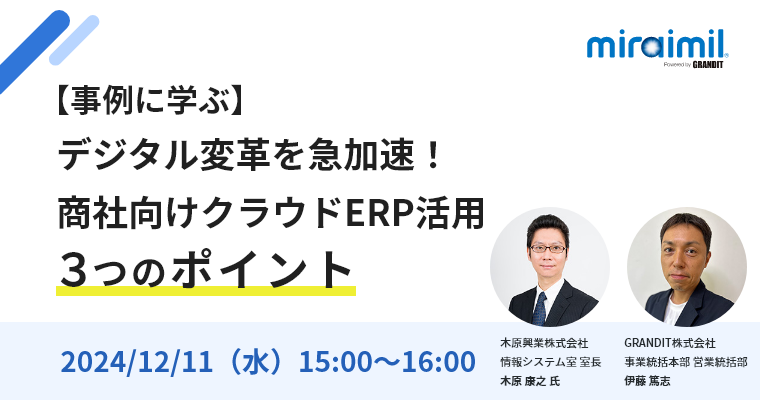 miraimil
Powered by GRANDIT

【事例に学ぶ】
デジタル変革を急加速！
商社向けクラウドERP活用
３つのポイント

2024/12/11（水）15:00～16:00

木原興業株式会社
情報システム室 室長
木原 康之 氏

GRANDIT株式会社
事業統括本部 営業統括部
伊藤 篤志